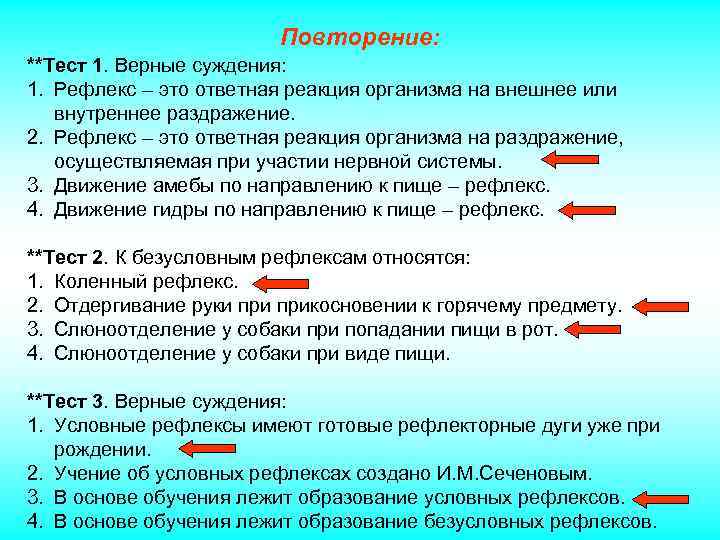 Повторение:

**Тест 1. Верные суждения:
1. Рефлекс – это ответная реакция организма на внешнее или внутреннее раздражение.
2. Рефлекс – это ответная реакция организма на раздражение, осуществляемая при участии нервной системы.
3. Движение амебы по направлению к пище – рефлекс.
4. Движение гидры по направлению к пище – рефлекс.

**Тест 2. К безусловным рефлексам относятся:
1. Коленный рефлекс.
2. Отдергивание руки при прикосновении к горячему предмету.
3. Слюноотделение у собаки при попадании пищи в рот.
4. Слюноотделение у собаки при виде пищи.

**Тест 3. Верные суждения:
1. Условные рефлексы имеют готовые рефлекторные дуги уже при рождении.
2. Учение об условных рефлексах создано И.М.Сеченовым.
3. В основе обучения лежит образование условных рефлексов.
4. В основе обучения лежит образование безусловных рефлексов.